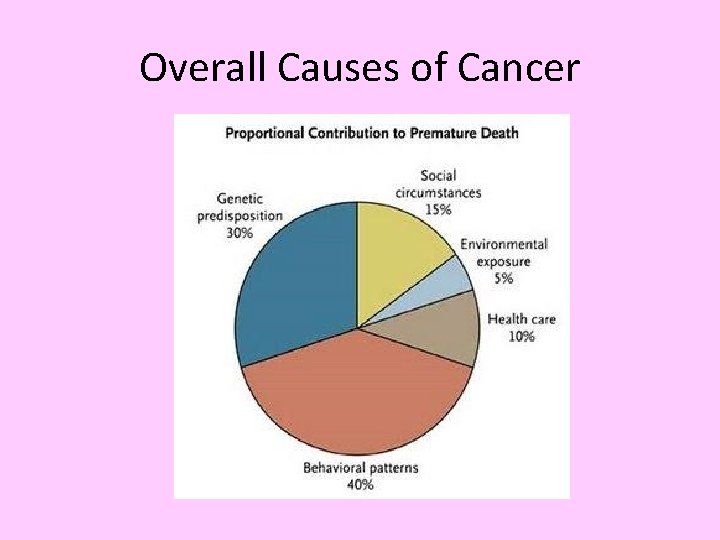 Overall Causes of Cancer

Proportional Contribution to Premature Death

Genetic predisposition 30%

Social circumstances 15%

Environmental exposure 5%

Health care 10%

Behavioral patterns 40%